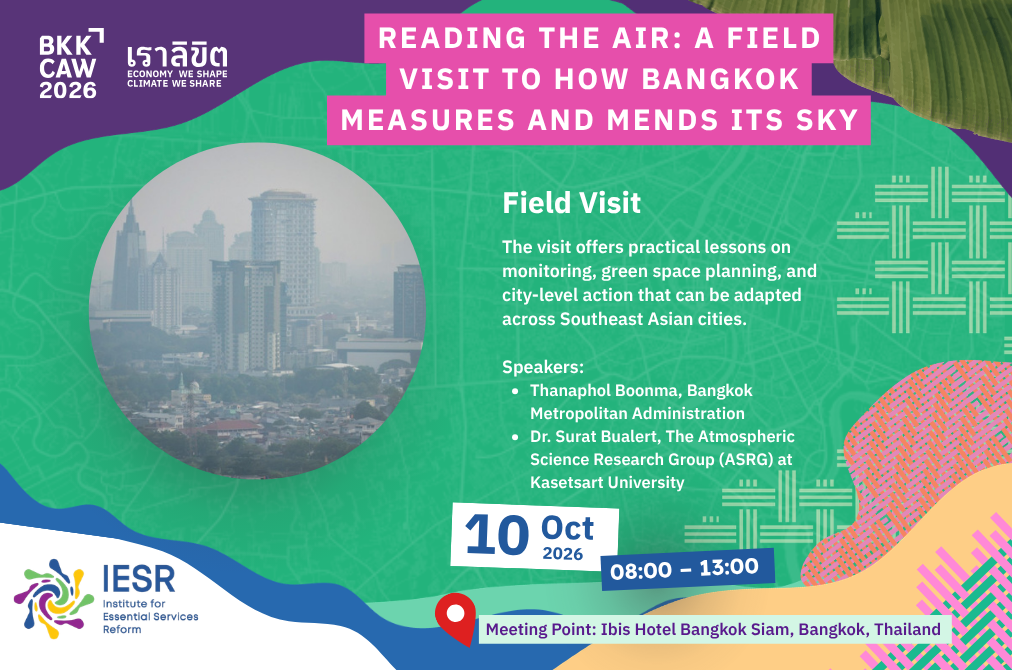 BKK CAW 2026

เราลิขิต
ECONOMY WE SHAPE
CLIMATE WE SHARE

READING THE AIR: A FIELD VISIT TO HOW BANGKOK MEASURES AND MENDS ITS SKY

Field Visit

The visit offers practical lessons on monitoring, green space planning, and city-level action that can be adapted across Southeast Asian cities.

Speakers:
• Thanaphol Boonma, Bangkok Metropolitan Administration
• Dr. Surat Bualert, The Atmospheric Science Research Group (ASRG) at Kasetsart University

10 Oct 2026

08:00 – 13:00

IESR
Institute for Essential Services Reform

Meeting Point: Ibis Hotel Bangkok Siam, Bangkok, Thailand